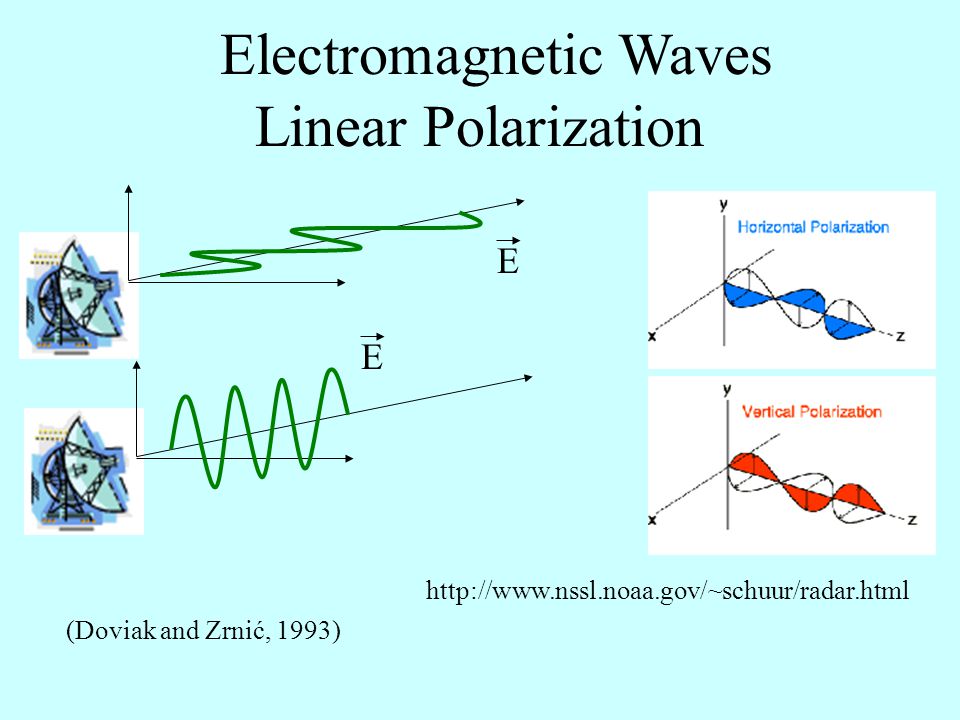 Electromagnetic Waves
Linear Polarization

$\vec{E}$

$\vec{E}$

y
Horizontal Polarization
x
z

y
Vertical Polarization
x
z

http://www.nssl.noaa.gov/~schuur/radar.html

(Doviak and Zrnić, 1993)